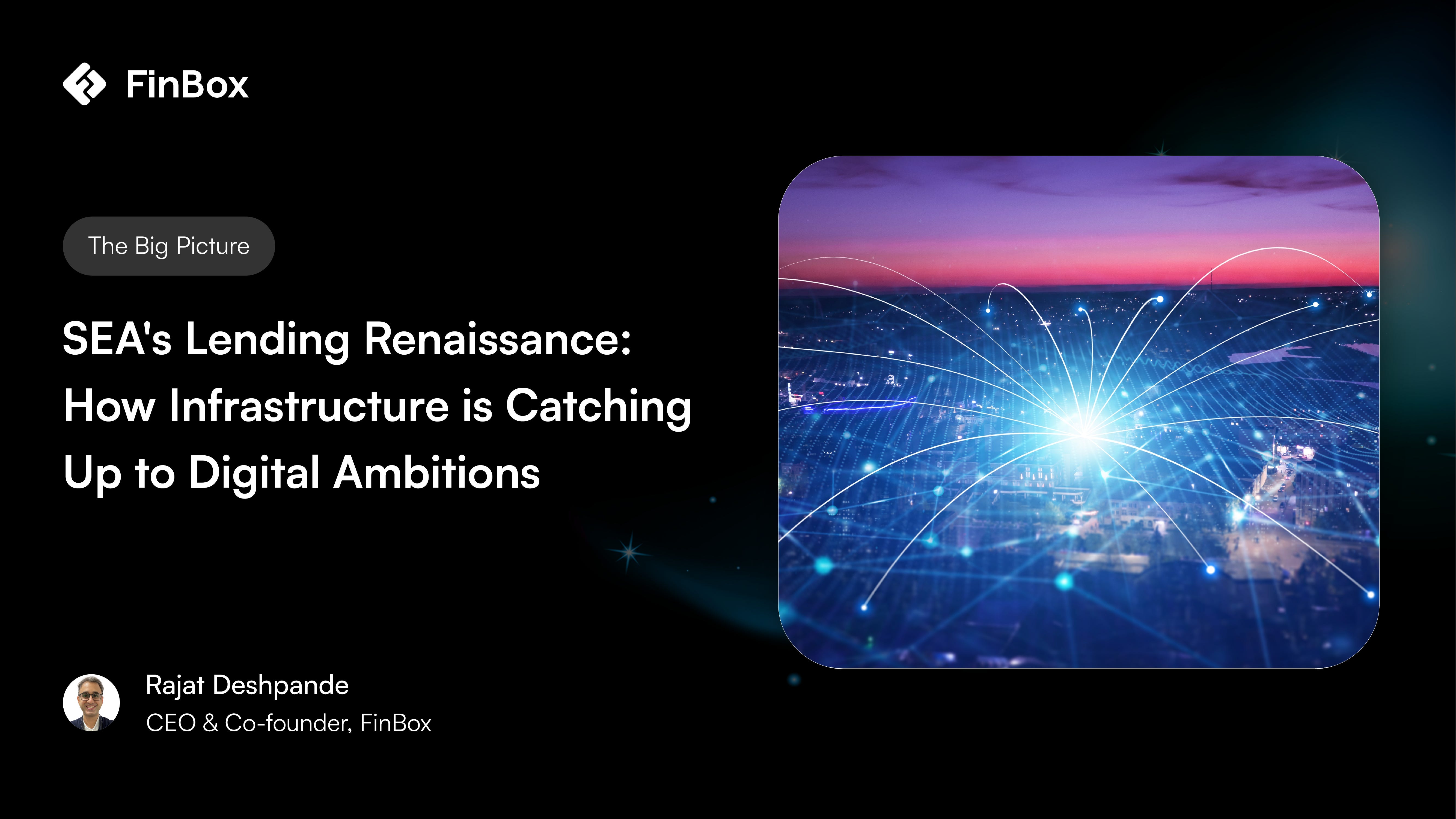 FinBox

The Big Picture

SEA's Lending Renaissance: How Infrastructure is Catching Up to Digital Ambitions

Rajat Deshpande
CEO & Co-founder, FinBox